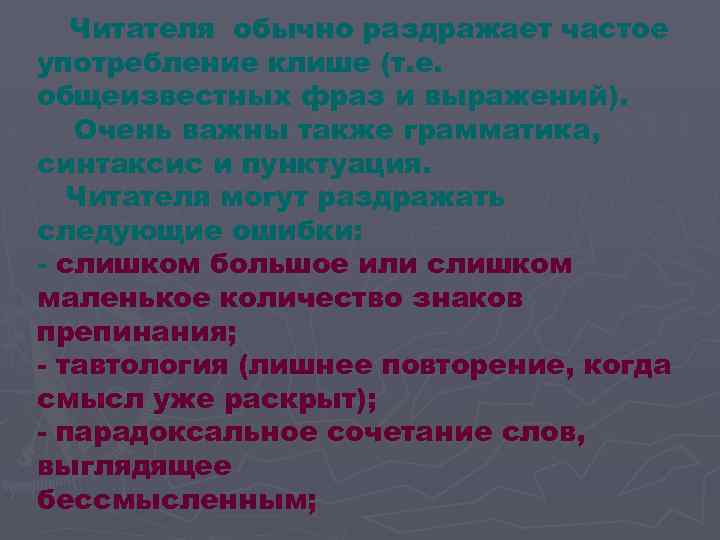 Читателя обычно раздражает частое употребление клише (т.е. общеизвестных фраз и выражений).

Очень важны также грамматика, синтаксис и пунктуация.

Читателя могут раздражать следующие ошибки:
- слишком большое или слишком маленькое количество знаков препинания;
- тавтология (лишнее повторение, когда смысл уже раскрыт);
- парадоксальное сочетание слов, выглядящее бессмысленным;